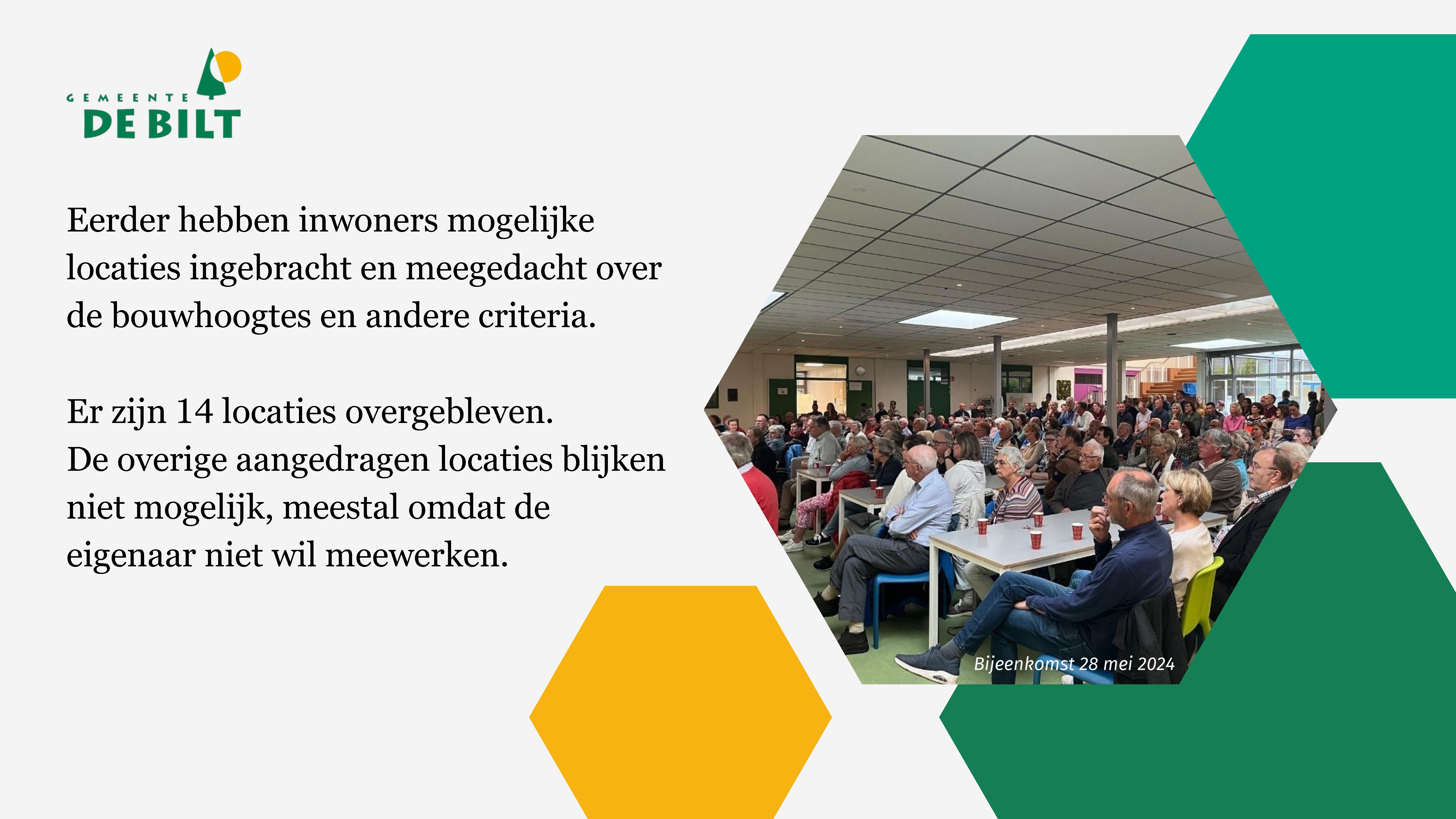 GEMEENTE
DE BILT

Eerder hebben inwoners mogelijke locaties ingebracht en meegedacht over de bouwhoogtes en andere criteria.

Er zijn 14 locaties overgebleven.
De overige aangedragen locaties blijken niet mogelijk, meestal omdat de eigenaar niet wil meewerken.

Bijeenkomst 28 mei 2024